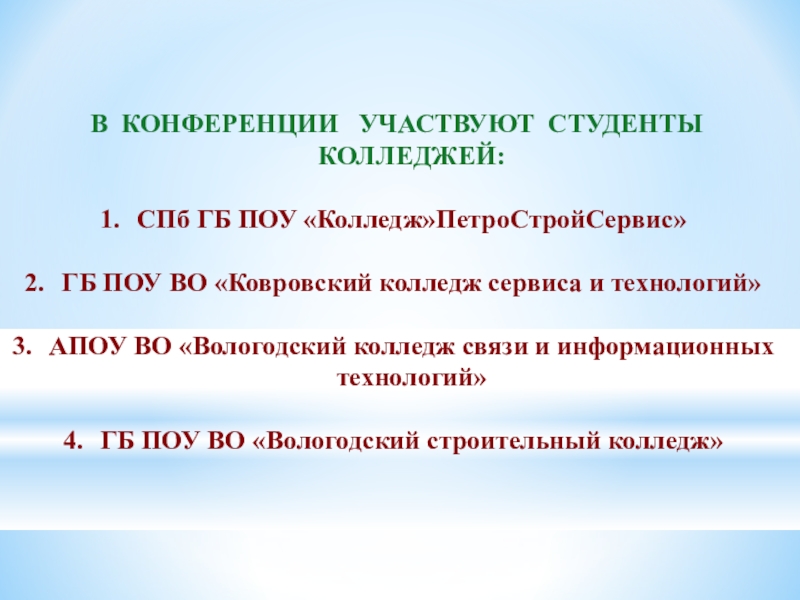 В КОНФЕРЕНЦИИ УЧАСТВУЮТ СТУДЕНТЫ КОЛЛЕДЖЕЙ:

1. СПб ГБ ПОУ «Колледж»ПетроСтройСервис»

2. ГБ ПОУ ВО «Ковровский колледж сервиса и технологий»

3. АПОУ ВО «Вологодский колледж связи и информационных технологий»

4. ГБ ПОУ ВО «Вологодский строительный колледж»